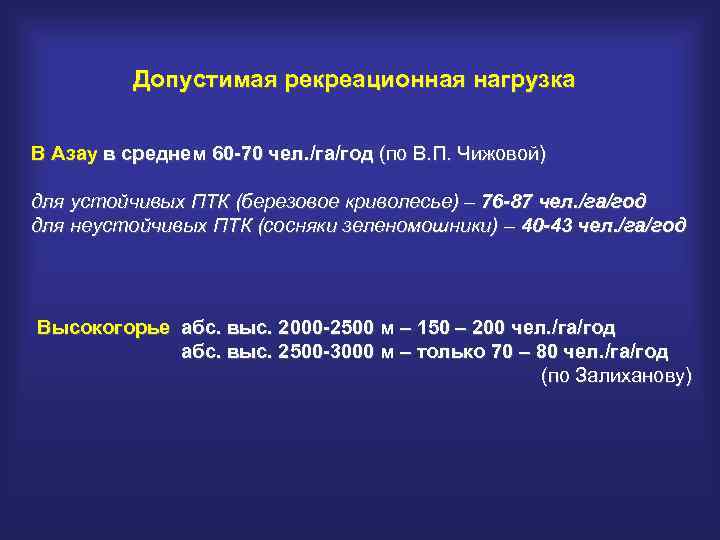 Допустимая рекреационная нагрузка

В Азау в среднем 60-70 чел./га/год (по В.П. Чижовой)

для устойчивых ПТК (березовое криволесье) – 76-87 чел./га/год
для неустойчивых ПТК (сосняки зеленомошники) – 40-43 чел./га/год

Высокогорье абс. выс. 2000-2500 м – 150 – 200 чел./га/год
абс. выс. 2500-3000 м – только 70 – 80 чел./га/год
(по Залиханову)